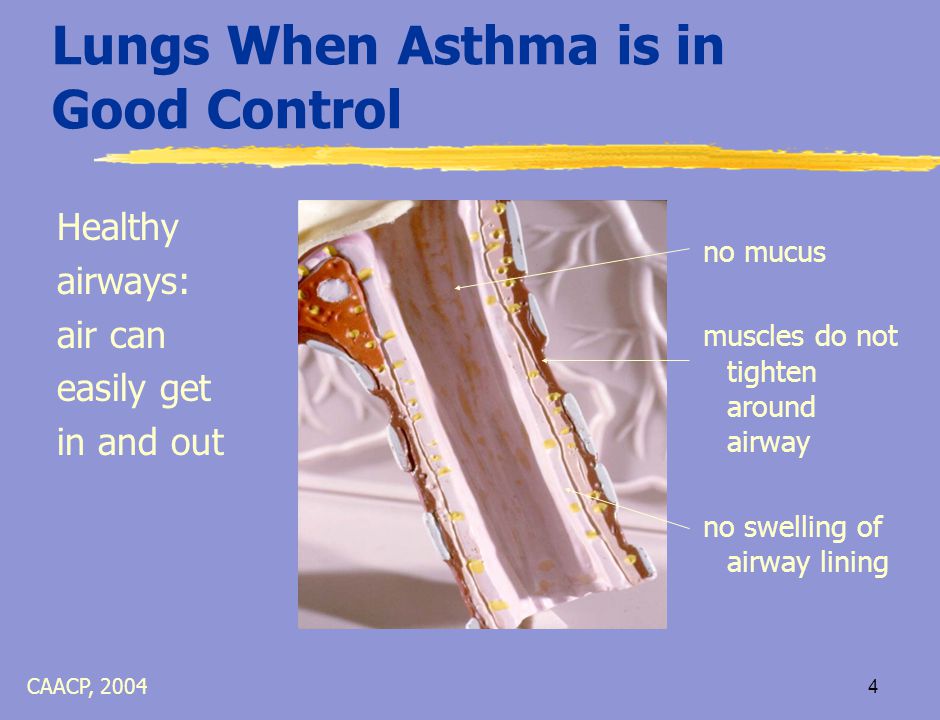 Lungs When Asthma is in Good Control

Healthy airways: air can easily get in and out

no mucus

muscles do not tighten around airway

no swelling of airway lining

CAACP, 2004

4